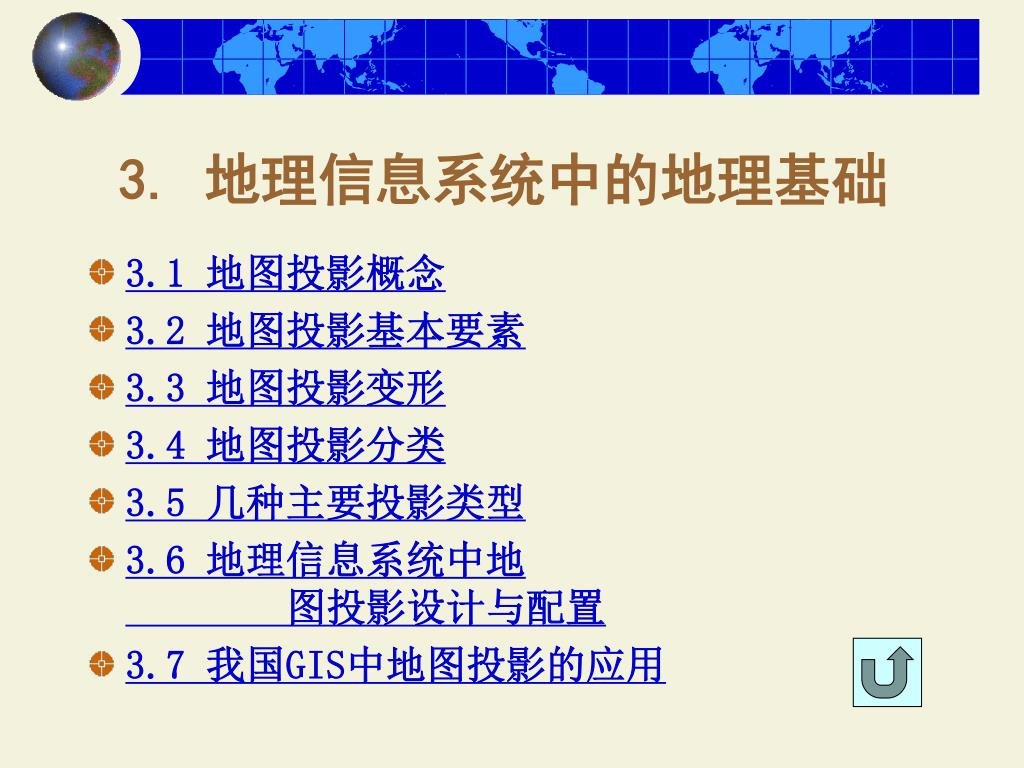 3. 地理信息系统中的地理基础

3.1 地图投影概念

3.2 地图投影基本要素

3.3 地图投影变形

3.4 地图投影分类

3.5 几种主要投影类型

3.6 地理信息系统中地图投影设计与配置

3.7 我国GIS中地图投影的应用